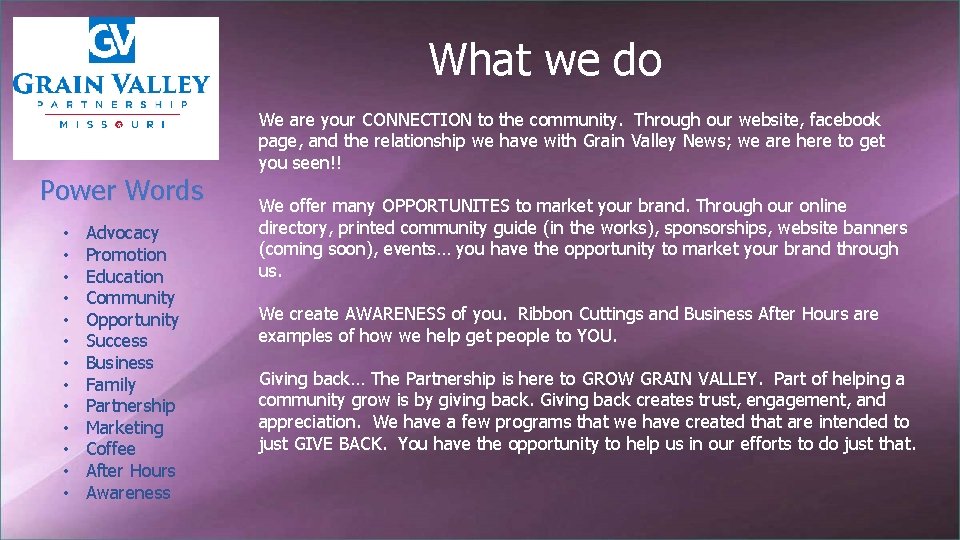 GV
GRAIN VALLEY
PARTNERSHIP
MISSOURI

Power Words

• Advocacy
• Promotion
• Education
• Community
• Opportunity
• Success
• Business
• Family
• Partnership
• Marketing
• Coffee
• After Hours
• Awareness

What we do

We are your CONNECTION to the community. Through our website, facebook page, and the relationship we have with Grain Valley News; we are here to get you seen!!

We offer many OPPORTUNITES to market your brand. Through our online directory, printed community guide (in the works), sponsorships, website banners (coming soon), events… you have the opportunity to market your brand through us.

We create AWARENESS of you. Ribbon Cuttings and Business After Hours are examples of how we help get people to YOU.

Giving back… The Partnership is here to GROW GRAIN VALLEY. Part of helping a community grow is by giving back. Giving back creates trust, engagement, and appreciation. We have a few programs that we have created that are intended to just GIVE BACK. You have the opportunity to help us in our efforts to do just that.